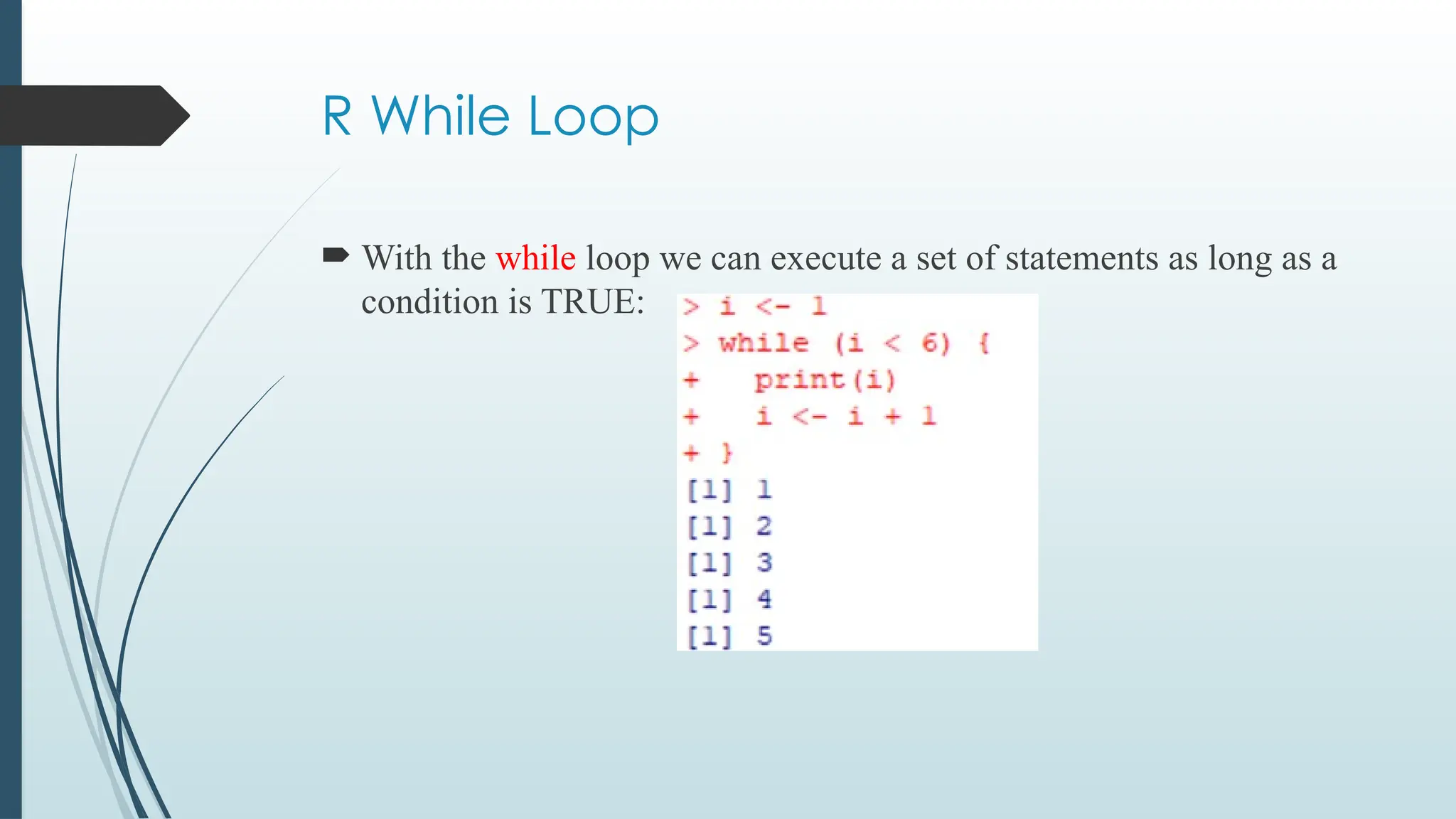 R While Loop

With the while loop we can execute a set of statements as long as a condition is TRUE:

> i <- 1
> while (i < 6) {
+   print(i)
+   i <- i + 1
+ }
[1] 1
[1] 2
[1] 3
[1] 4
[1] 5